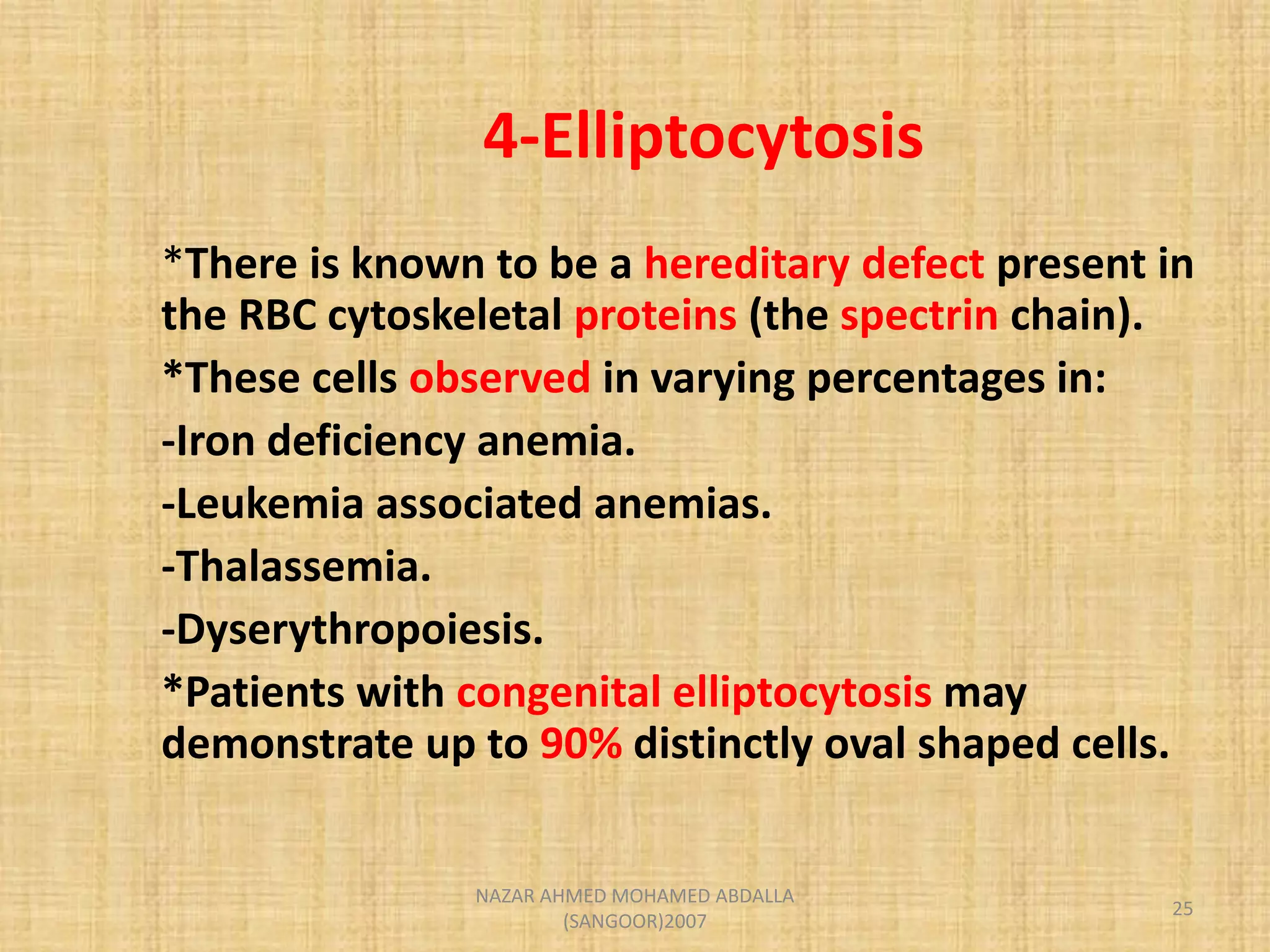 4-Elliptocytosis

*There is known to be a hereditary defect present in the RBC cytoskeletal proteins (the spectrin chain).

*These cells observed in varying percentages in:

-Iron deficiency anemia.

-Leukemia associated anemias.

-Thalassemia.

-Dyserythropoiesis.

*Patients with congenital elliptocytosis may demonstrate up to 90% distinctly oval shaped cells.

NAZAR AHMED MOHAMED ABDALLA (SANGOOR)2007

25